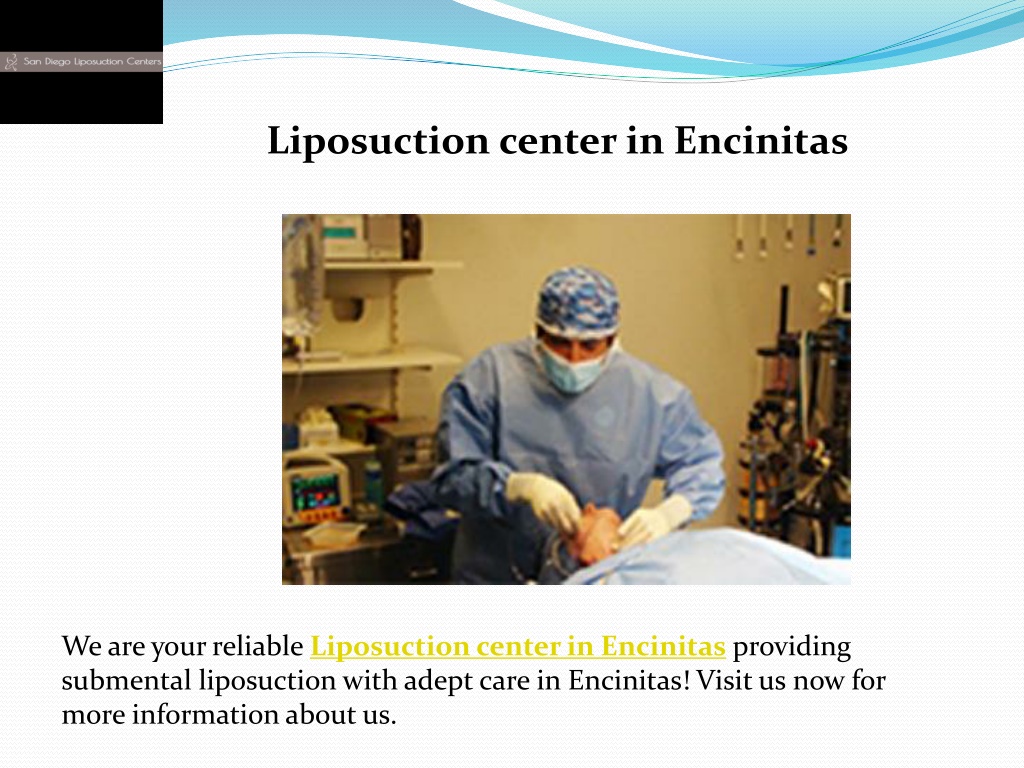 San Diego Liposuction Centers

Liposuction center in Encinitas

We are your reliable Liposuction center in Encinitas providing submental liposuction with adept care in Encinitas! Visit us now for more information about us.